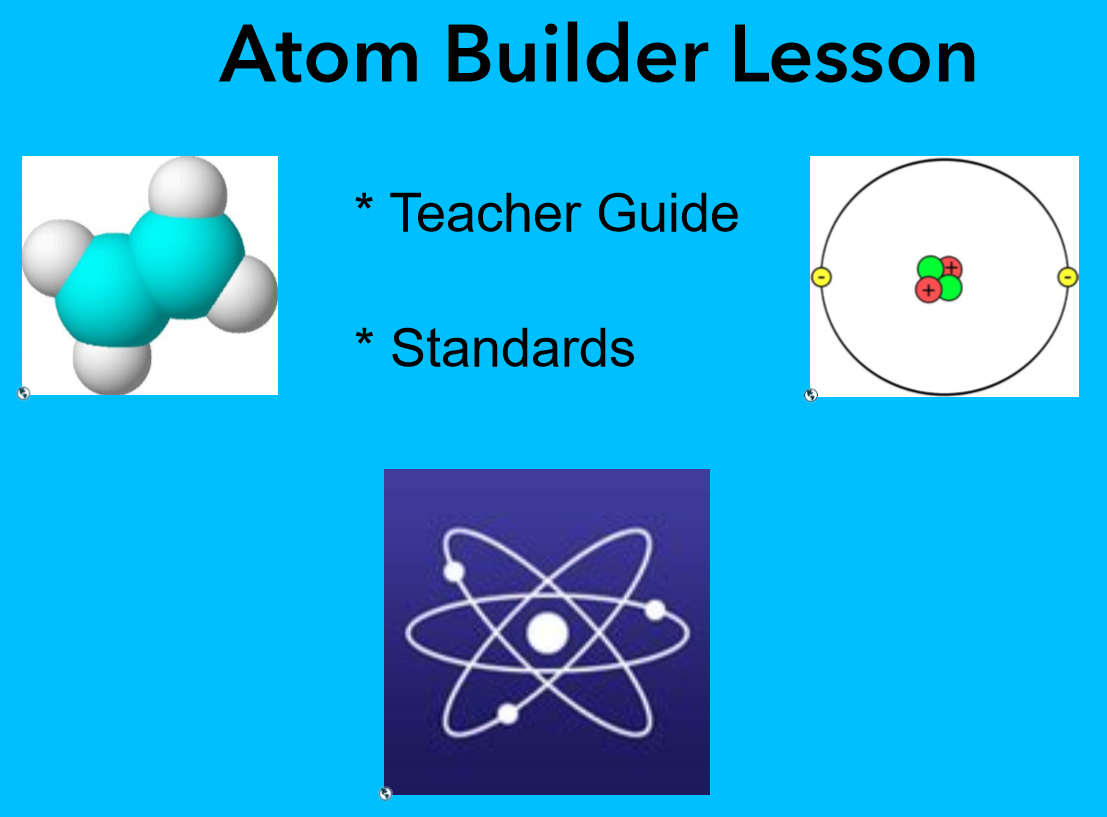 Atom Builder Lesson

* Teacher Guide

* Standards

-
+
+
-